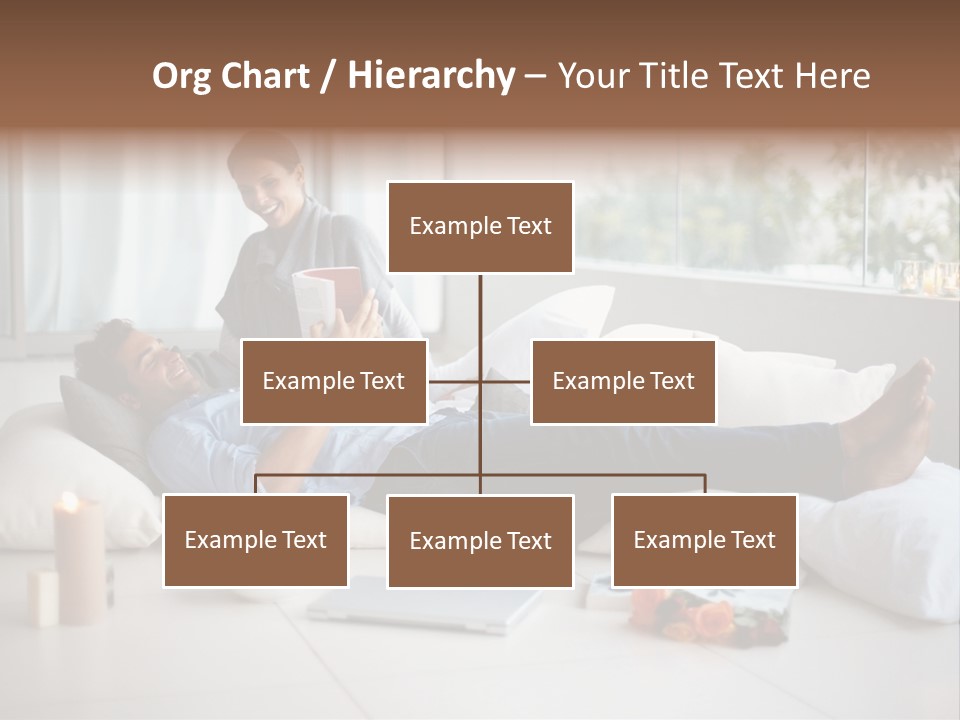 Org Chart / Hierarchy – Your Title Text Here

Example Text

Example Text

Example Text

Example Text

Example Text

Example Text